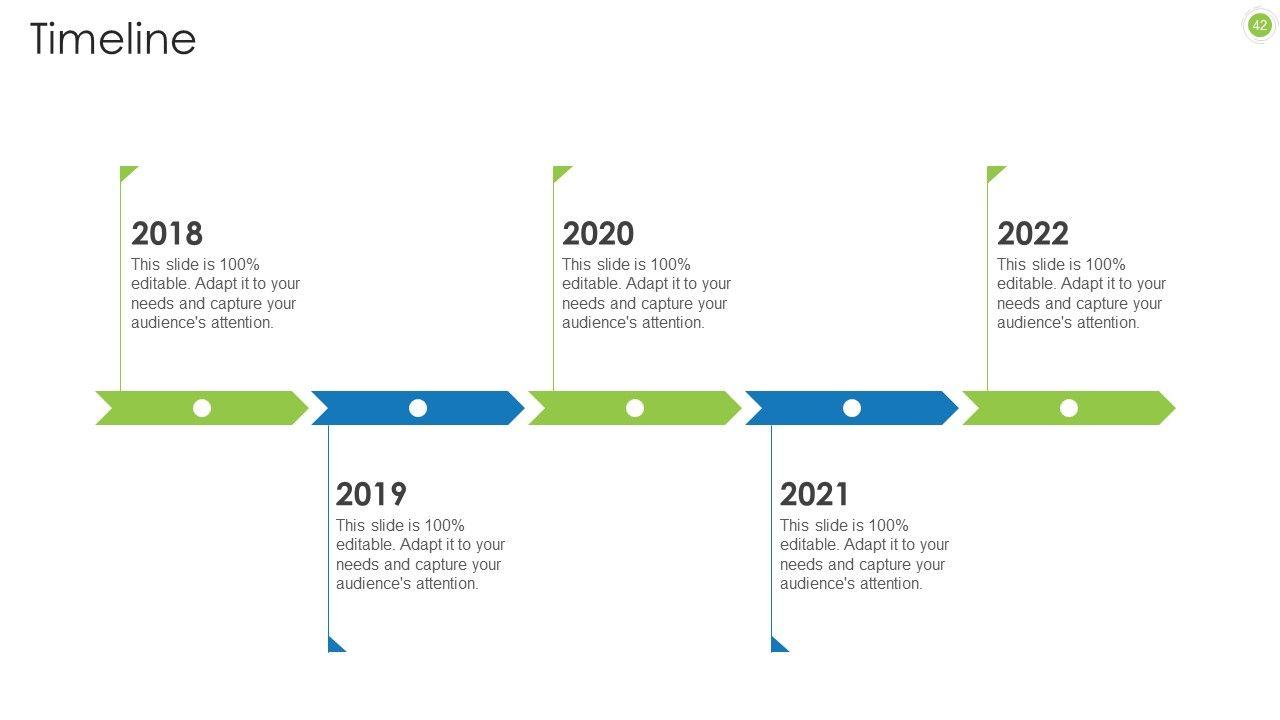 Timeline

42

2018
This slide is 100% editable. Adapt it to your needs and capture your audience's attention.

2020
This slide is 100% editable. Adapt it to your needs and capture your audience's attention.

2022
This slide is 100% editable. Adapt it to your needs and capture your audience's attention.

2019
This slide is 100% editable. Adapt it to your needs and capture your audience's attention.

2021
This slide is 100% editable. Adapt it to your needs and capture your audience's attention.